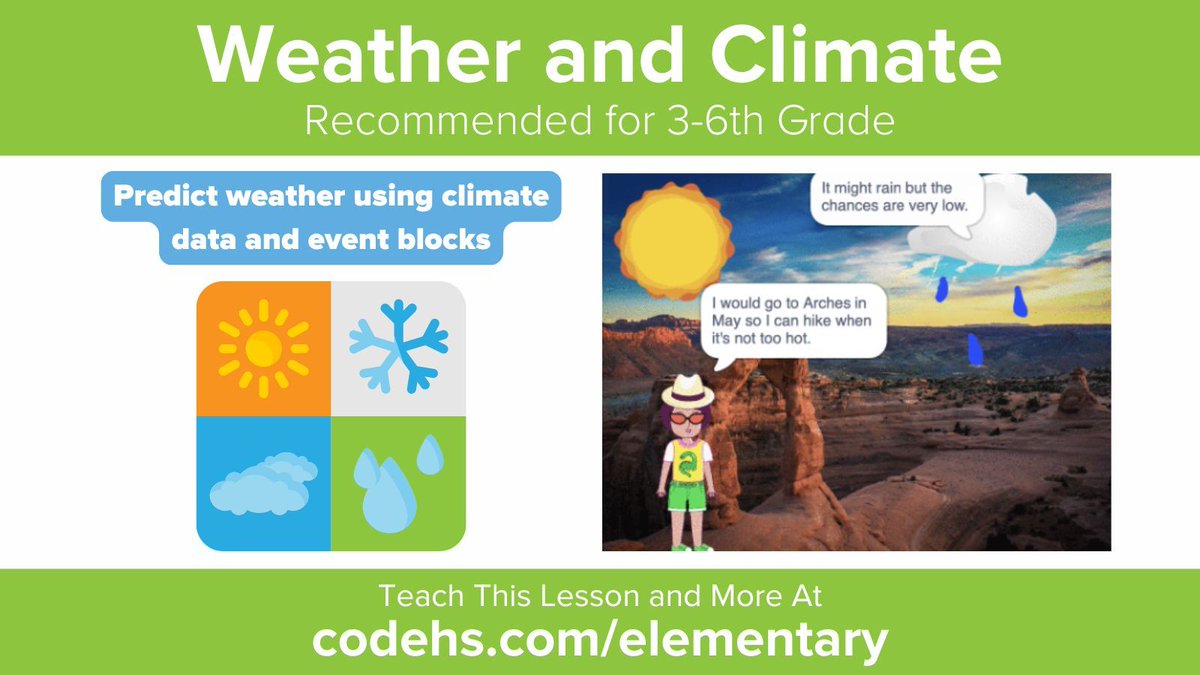 Weather and Climate
Recommended for 3-6th Grade

Predict weather using climate data and event blocks

It might rain but the chances are very low.

I would go to Arches in May so I can hike when it's not too hot.

Teach This Lesson and More At
codehs.com/elementary